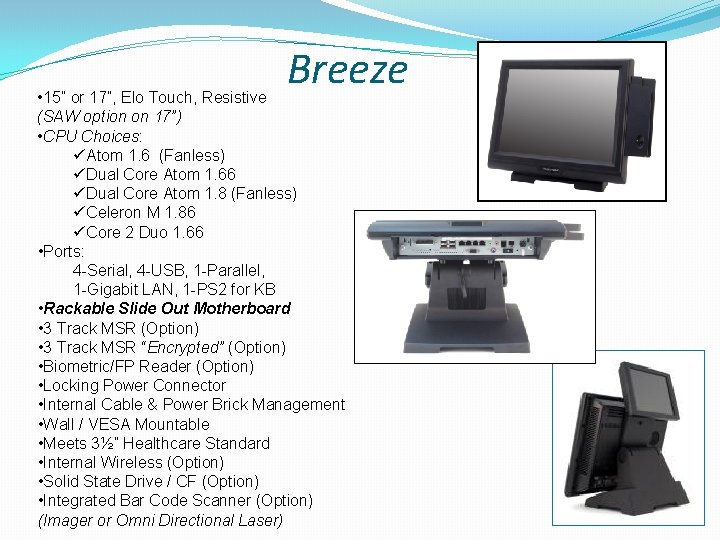 Breeze

•15" or 17", Elo Touch, Resistive
(SAW option on 17")
•CPU Choices:
✓Atom 1.6 (Fanless)
✓Dual Core Atom 1.66
✓Dual Core Atom 1.8 (Fanless)
✓Celeron M 1.86
✓Core 2 Duo 1.66
•Ports:
4-Serial, 4-USB, 1-Parallel,
1-Gigabit LAN, 1-PS2 for KB
•Rackable Slide Out Motherboard
•3 Track MSR (Option)
•3 Track MSR "Encrypted" (Option)
•Biometric/FP Reader (Option)
•Locking Power Connector
•Internal Cable & Power Brick Management
•Wall / VESA Mountable
•Meets 3½" Healthcare Standard
•Internal Wireless (Option)
•Solid State Drive / CF (Option)
•Integrated Bar Code Scanner (Option)
(Imager or Omni Directional Laser)